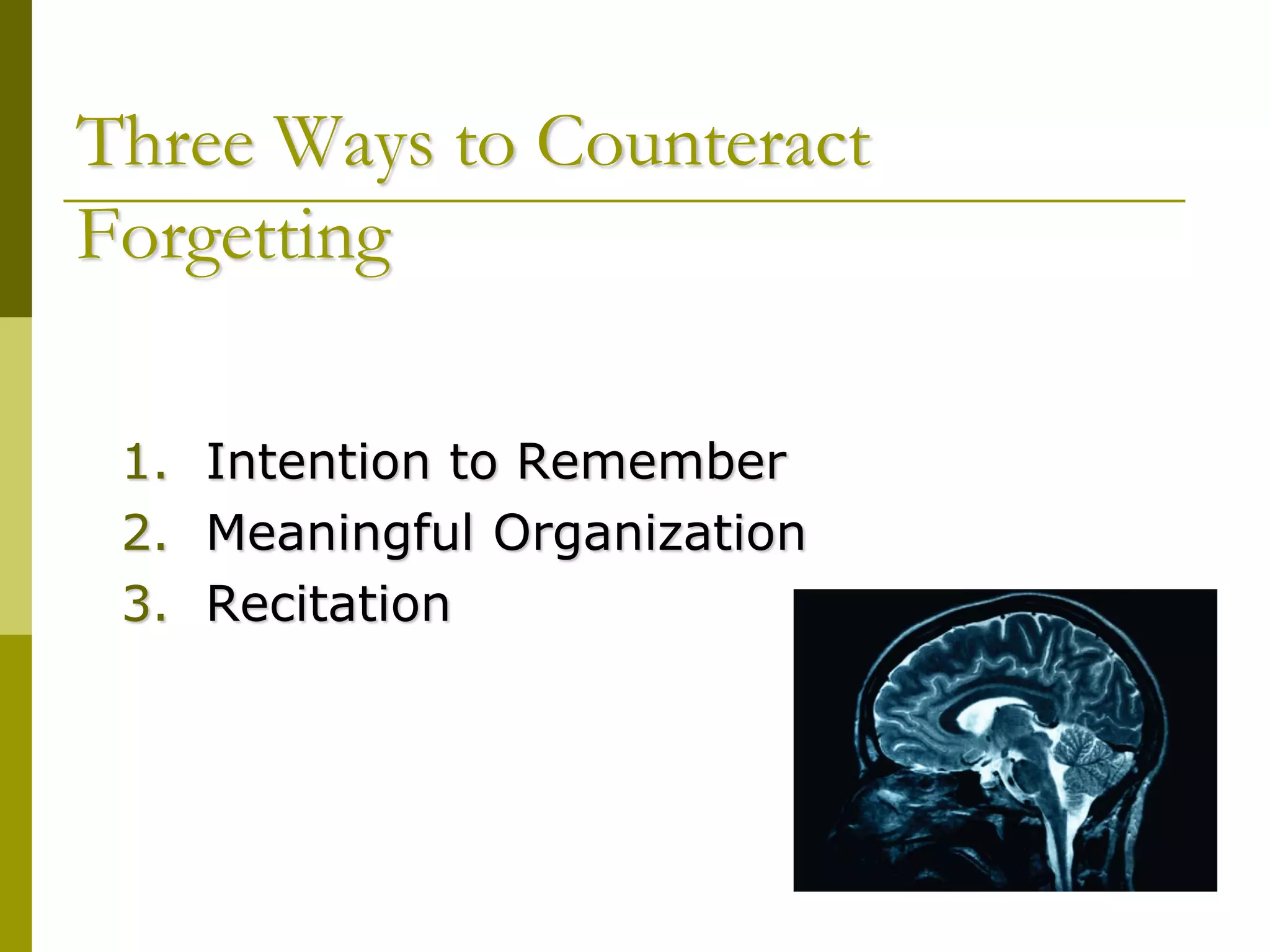 Three Ways to Counteract Forgetting

1. Intention to Remember
2. Meaningful Organization
3. Recitation